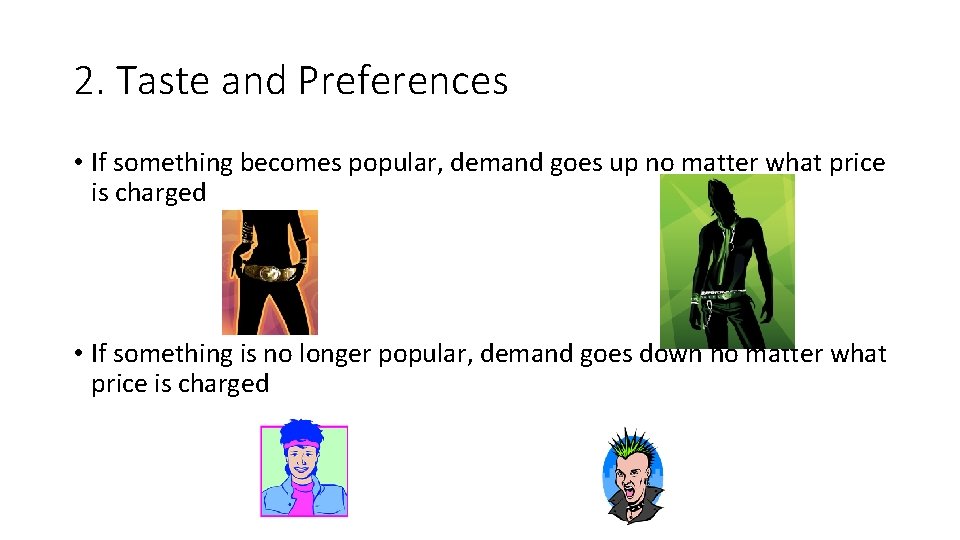 2. Taste and Preferences

• If something becomes popular, demand goes up no matter what price is charged

• If something is no longer popular, demand goes down no matter what price is charged